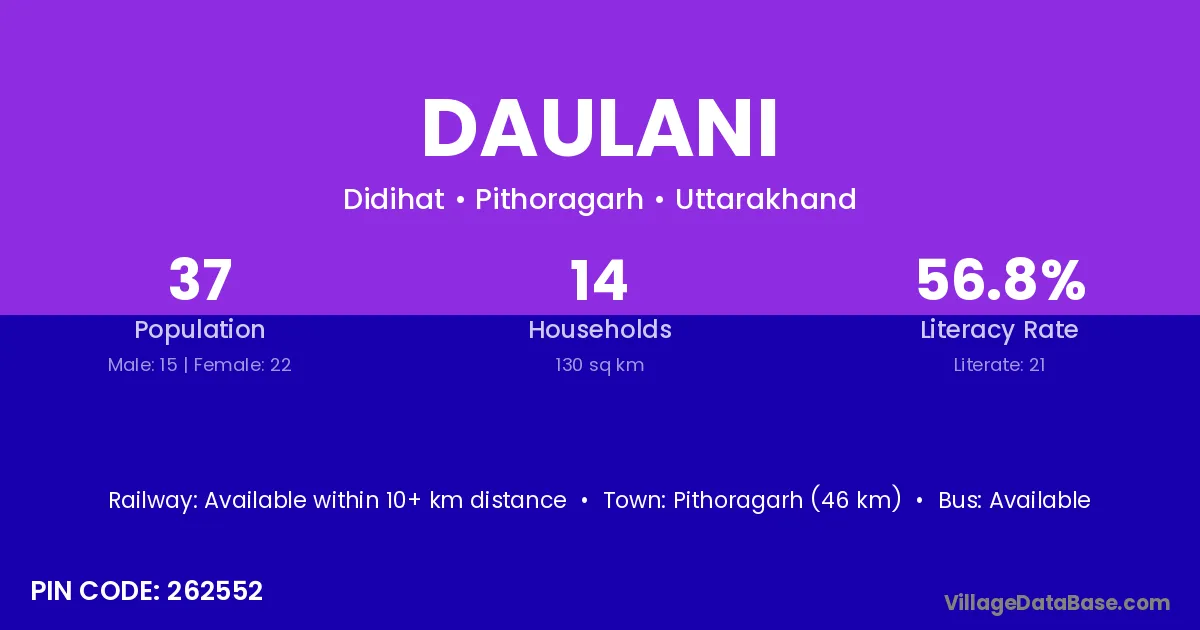 DAULANI

Didihat • Pithoragarh • Uttarakhand

37
Population
Male: 15 | Female: 22

14
Households
130 sq km

56.8%
Literacy Rate
Literate: 21

Railway: Available within 10+ km distance • Town: Pithoragarh (46 km) • Bus: Available

PIN CODE: 262552

VillageDataBase.com